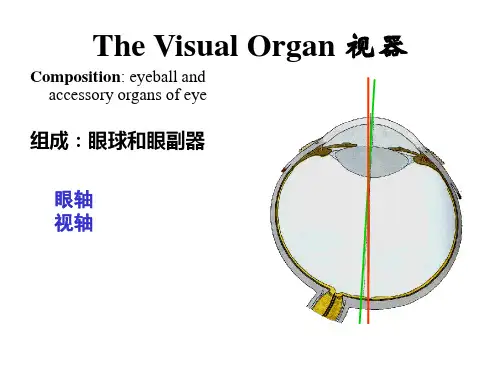 The Visual Organ 视器

Composition: eyeball and accessory organs of eye

组成：眼球和眼副器

眼轴
视轴